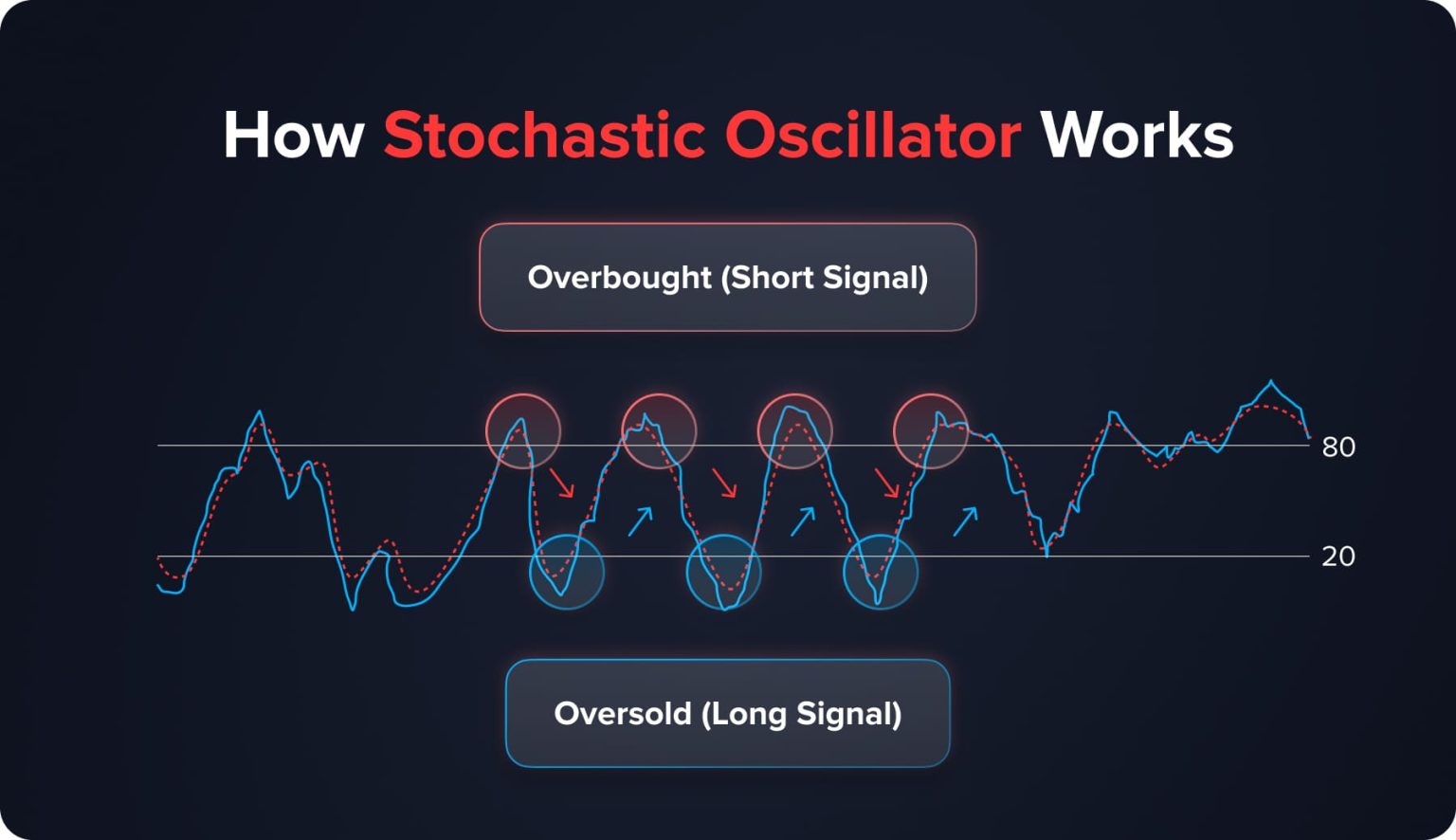 How Stochastic Oscillator Works

Overbought (Short Signal)

80

20

Oversold (Long Signal)